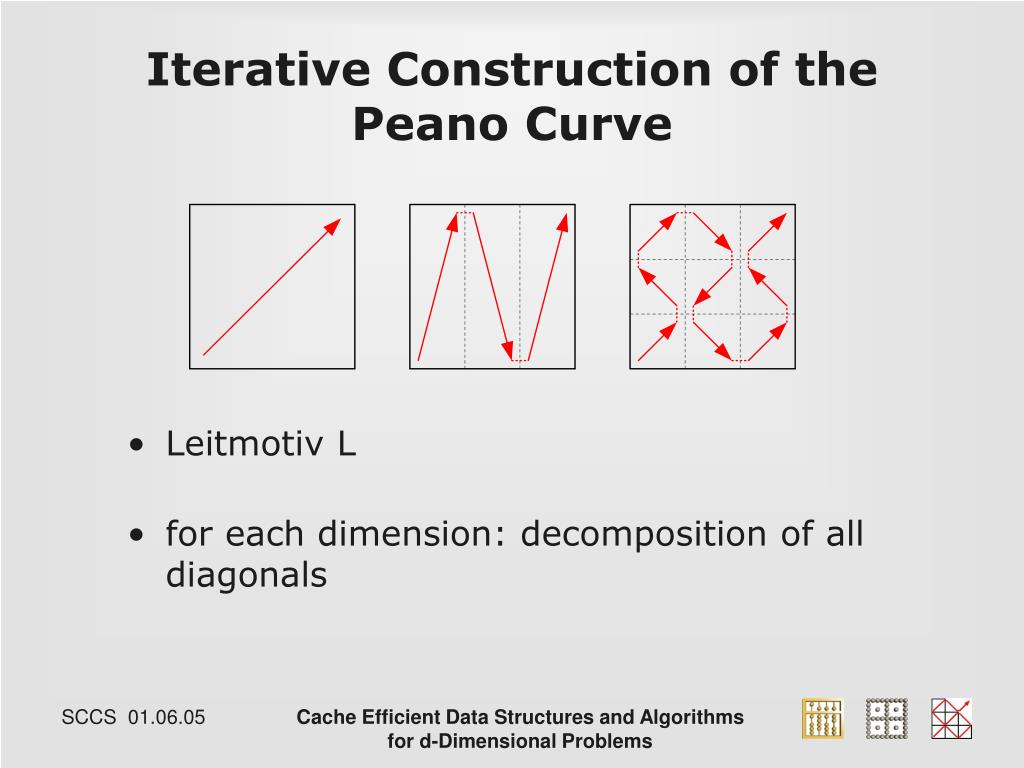 Iterative Construction of the Peano Curve

• Leitmotiv L

• for each dimension: decomposition of all diagonals

SCCS 01.06.05

Cache Efficient Data Structures and Algorithms for d-Dimensional Problems